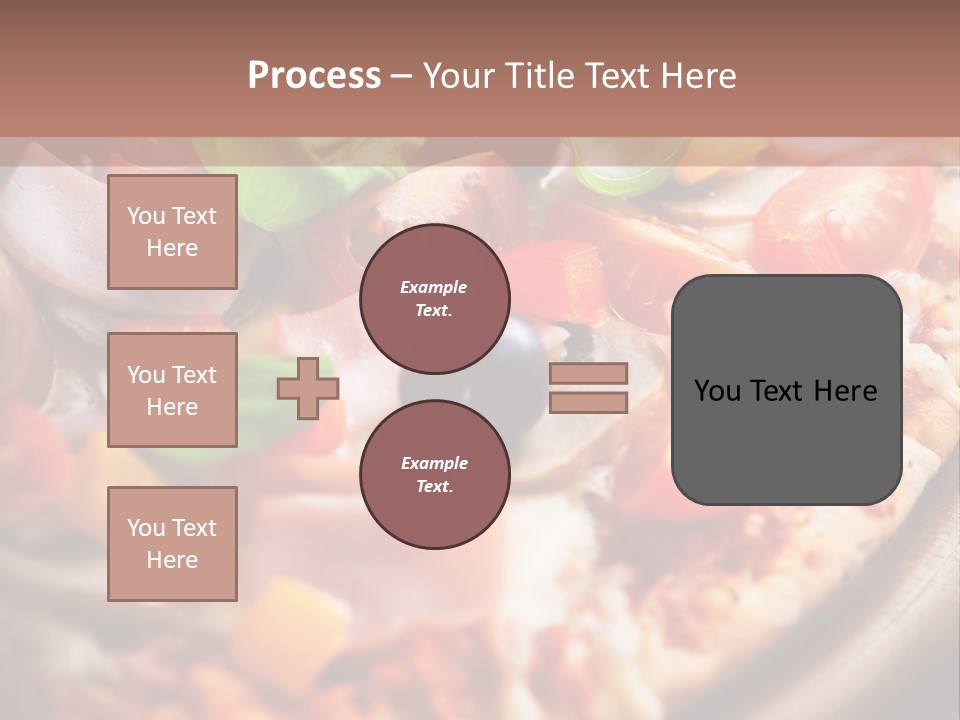 Process – Your Title Text Here

You Text Here

You Text Here

You Text Here

Example Text.

Example Text.

You Text Here